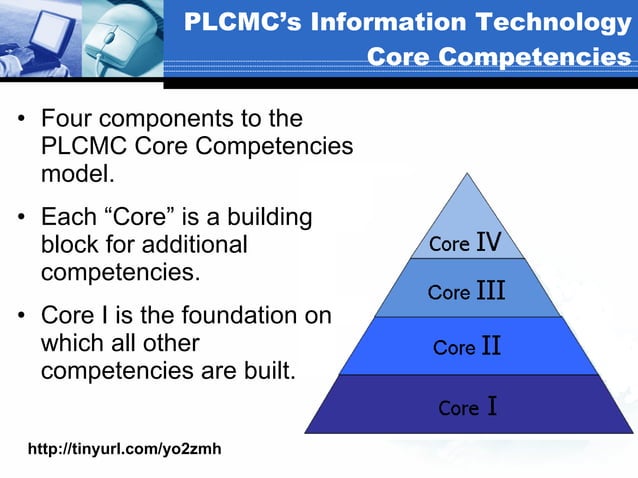 PLCMC's Information Technology Core Competencies

• Four components to the PLCMC Core Competencies model.

• Each "Core" is a building block for additional competencies.

• Core I is the foundation on which all other competencies are built.

Core IV

Core III

Core II

Core I

http://tinyurl.com/yo2zmh